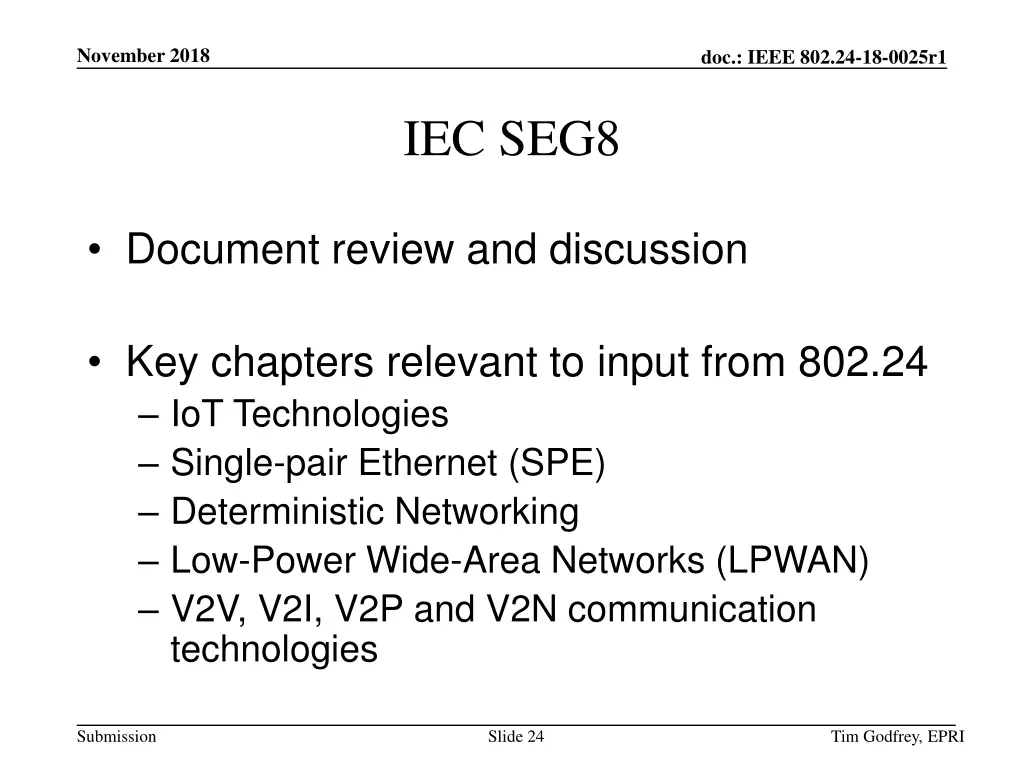 November 2018

doc.: IEEE 802.24-18-0025r1

IEC SEG8

• Document review and discussion

• Key chapters relevant to input from 802.24
– IoT Technologies
– Single-pair Ethernet (SPE)
– Deterministic Networking
– Low-Power Wide-Area Networks (LPWAN)
– V2V, V2I, V2P and V2N communication technologies

Submission

Slide 24

Tim Godfrey, EPRI